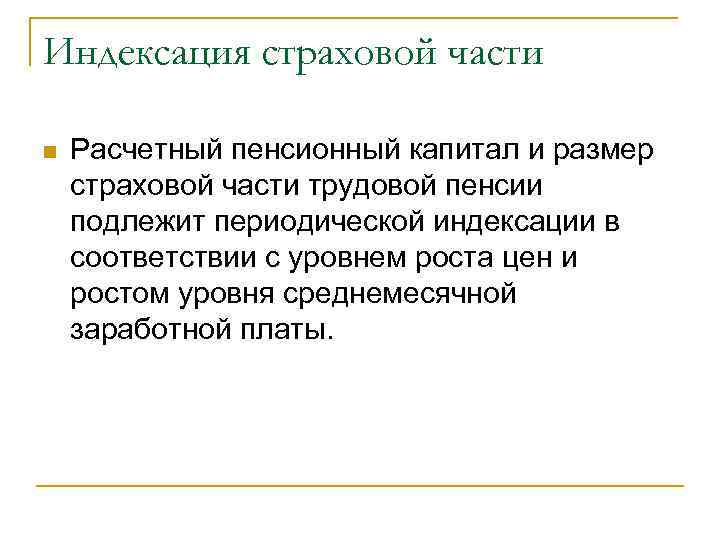 Индексация страховой части

Расчетный пенсионный капитал и размер страховой части трудовой пенсии подлежит периодической индексации в соответствии с уровнем роста цен и ростом уровня среднемесячной заработной платы.